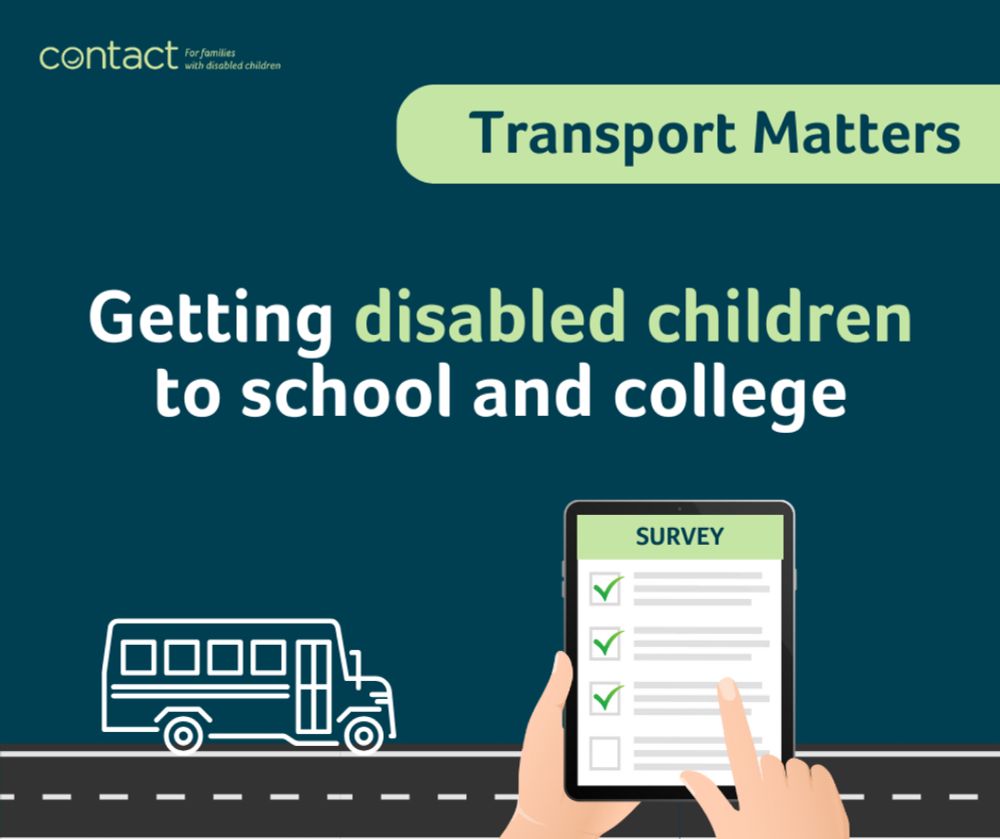 contact For families with disabled children

Transport Matters

Getting disabled children to school and college

SURVEY